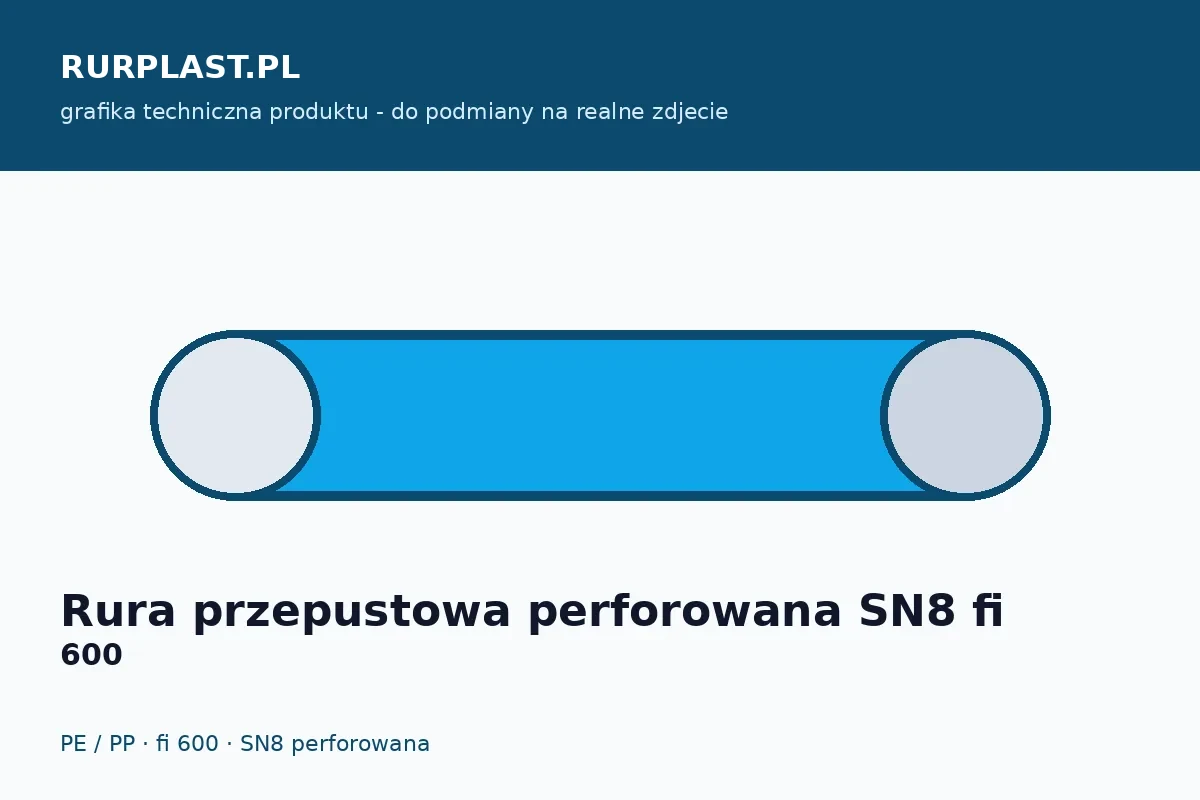 RURPLAST.PL

grafika techniczna produktu - do podmiany na realne zdjecie

Rura przepustowa perforowana SN8 fi 600

PE / PP · fi 600 · SN8 perforowana